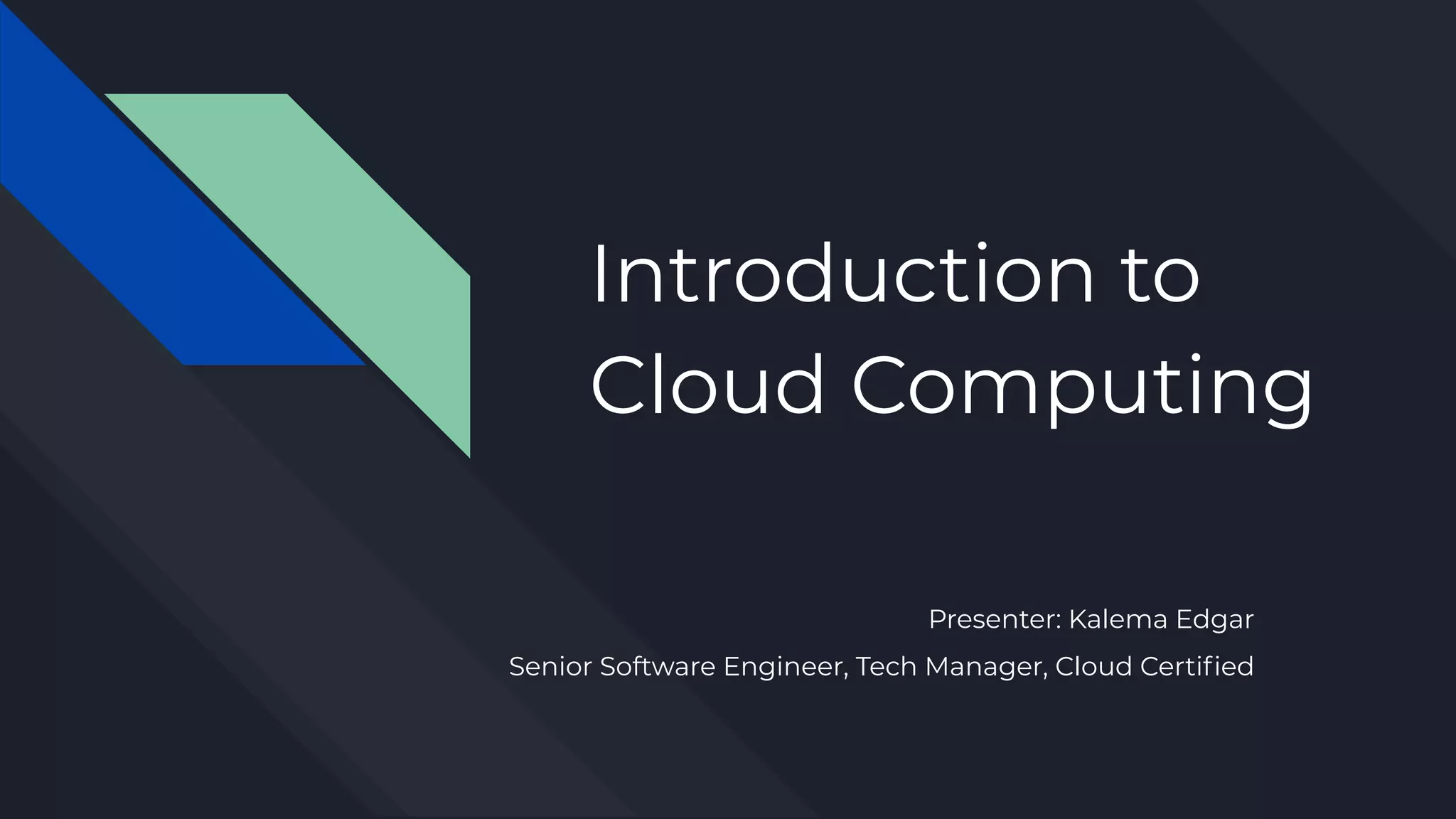 Introduction to Cloud Computing

Presenter: Kalema Edgar

Senior Software Engineer, Tech Manager, Cloud Certified